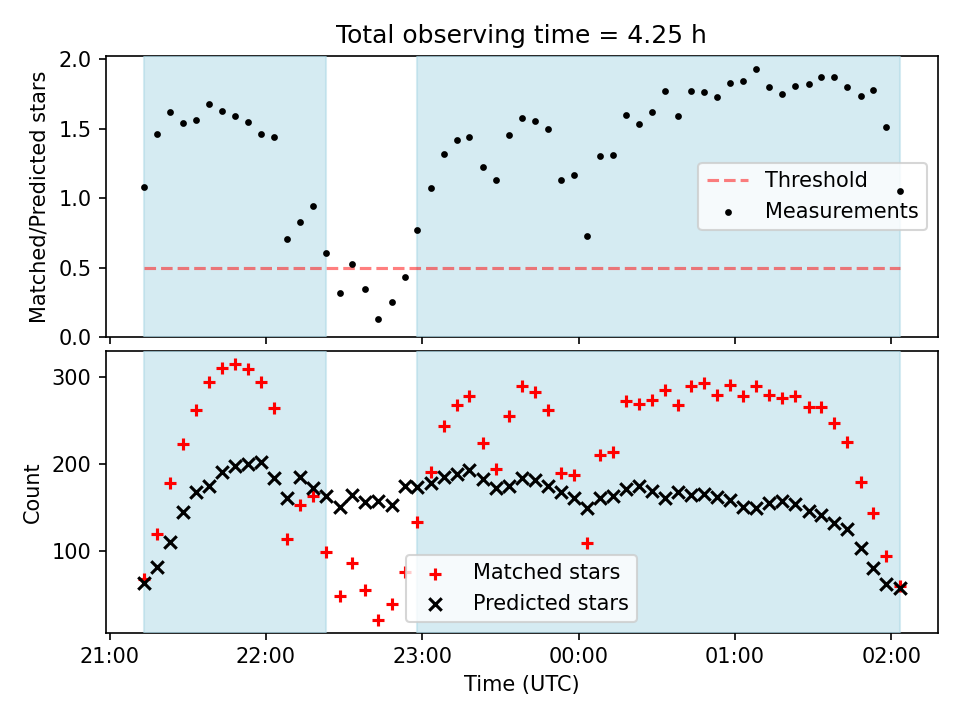 Total observing time = 4.25 h

Matched/Predicted stars

2.0
1.5
1.0
0.5
0.0

Threshold
Measurements

Count

300
200
100

Matched stars
Predicted stars

21:00
22:00
23:00
00:00
01:00
02:00

Time (UTC)